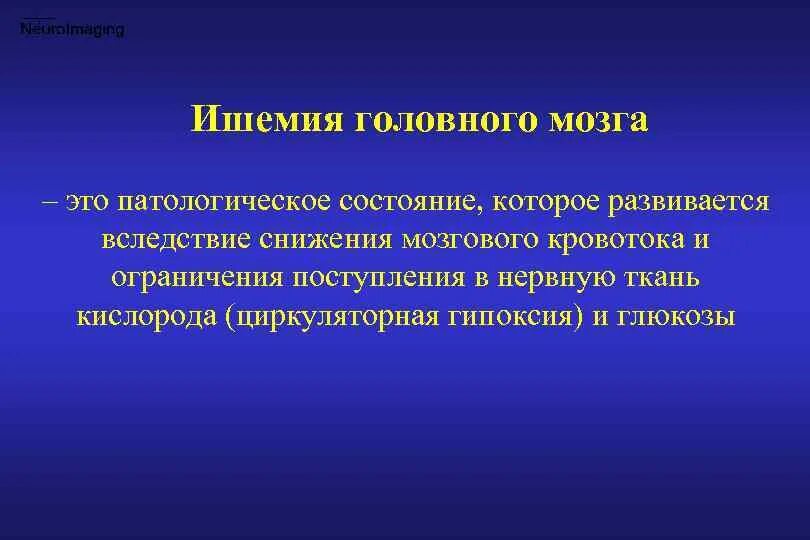 NeuroImaging

Ишемия головного мозга

– это патологическое состояние, которое развивается вследствие снижения мозгового кровотока и ограничения поступления в нервную ткань кислорода (циркуляторная гипоксия) и глюкозы